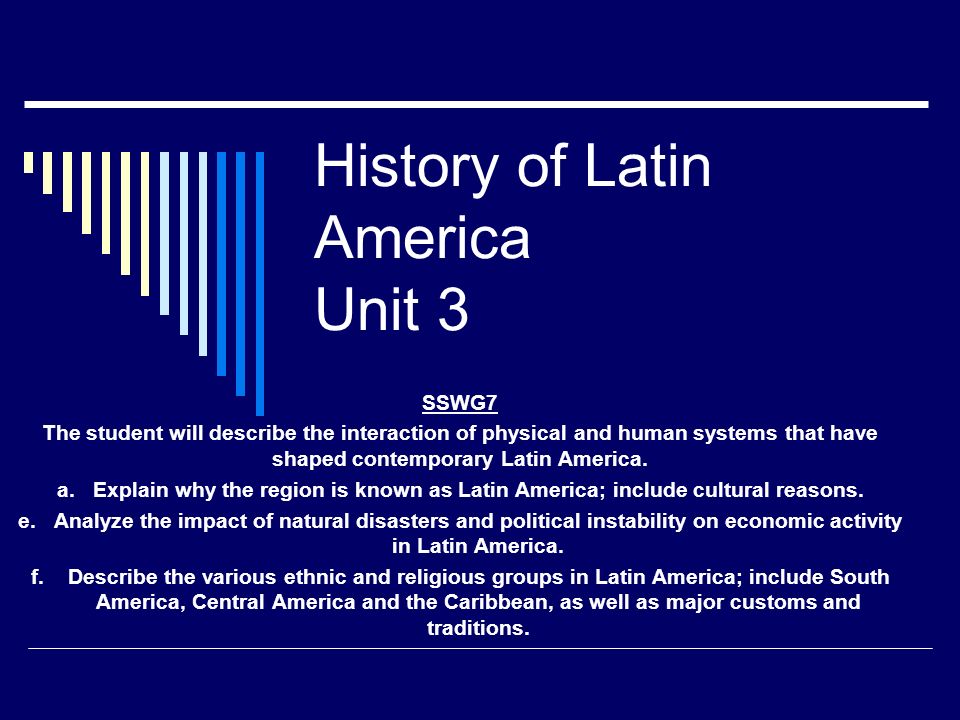 History of Latin America
Unit 3

SSWG7

The student will describe the interaction of physical and human systems that have shaped contemporary Latin America.

a. Explain why the region is known as Latin America; include cultural reasons.

e. Analyze the impact of natural disasters and political instability on economic activity in Latin America.

f. Describe the various ethnic and religious groups in Latin America; include South America, Central America and the Caribbean, as well as major customs and traditions.